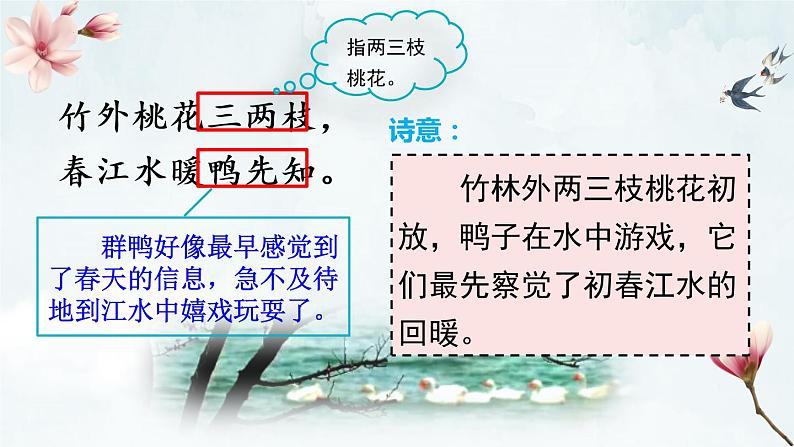 指两三枝桃花。

竹外桃花三两枝，
春江水暖鸭先知。

群鸭好像最早感觉到了春天的信息，急不及待地到江水中嬉戏玩耍了。

诗意：

竹林外两三枝桃花初放，鸭子在水中游戏，它们最先察觉了初春江水的回暖。